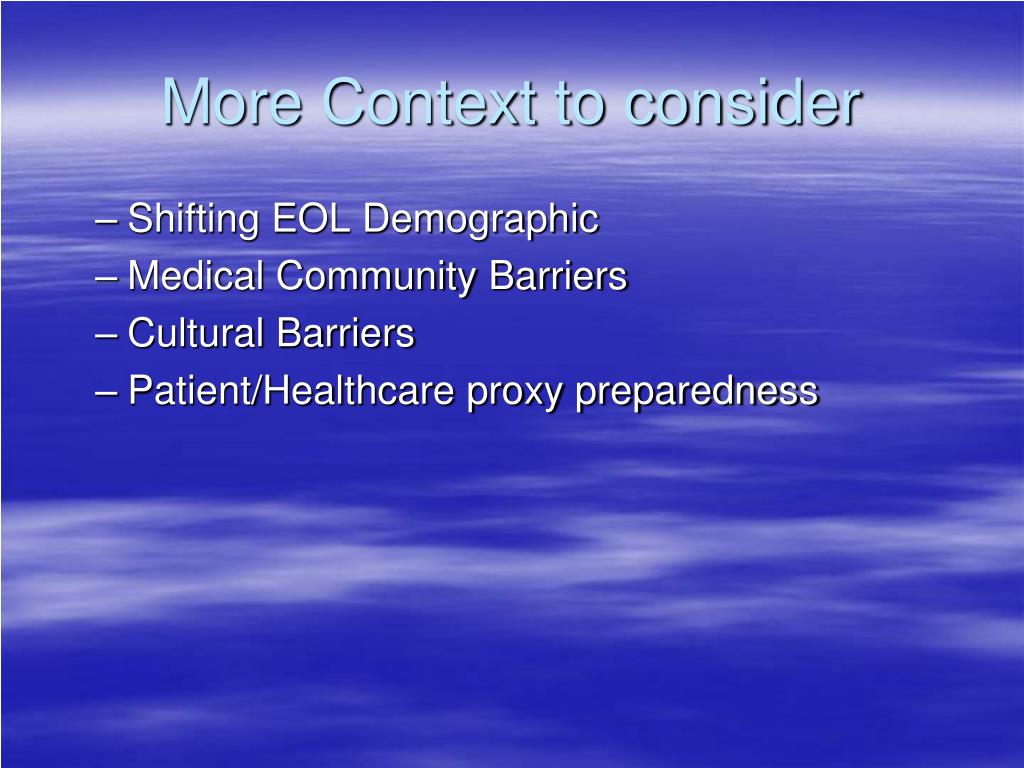 More Context to consider

– Shifting EOL Demographic
– Medical Community Barriers
– Cultural Barriers
– Patient/Healthcare proxy preparedness